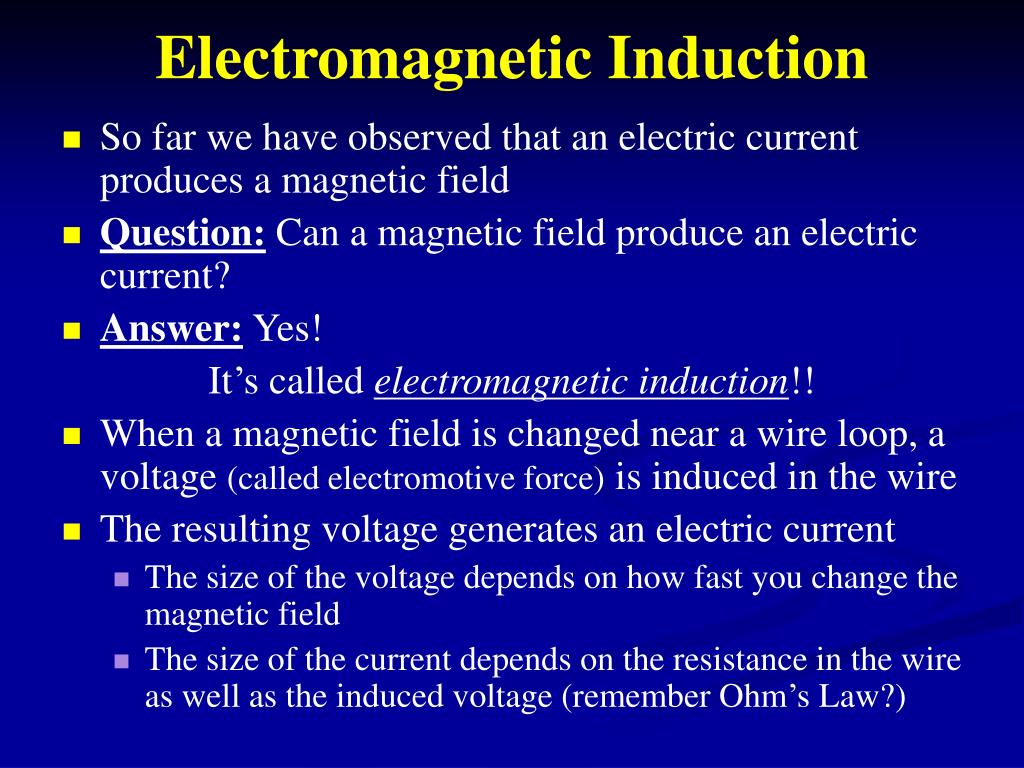 Electromagnetic Induction

So far we have observed that an electric current produces a magnetic field

Question: Can a magnetic field produce an electric current?

Answer: Yes!

It’s called electromagnetic induction!!

When a magnetic field is changed near a wire loop, a voltage (called electromotive force) is induced in the wire

The resulting voltage generates an electric current

The size of the voltage depends on how fast you change the magnetic field

The size of the current depends on the resistance in the wire as well as the induced voltage (remember Ohm’s Law?)